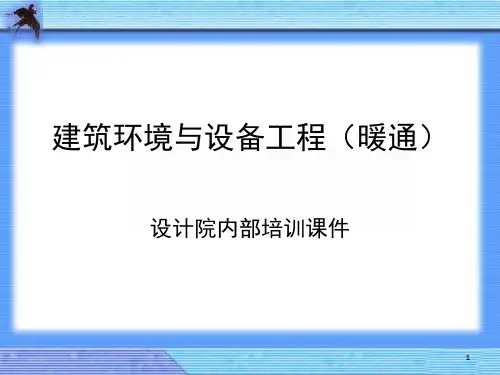 建筑环境与设备工程（暖通）

设计院内部培训课件

1